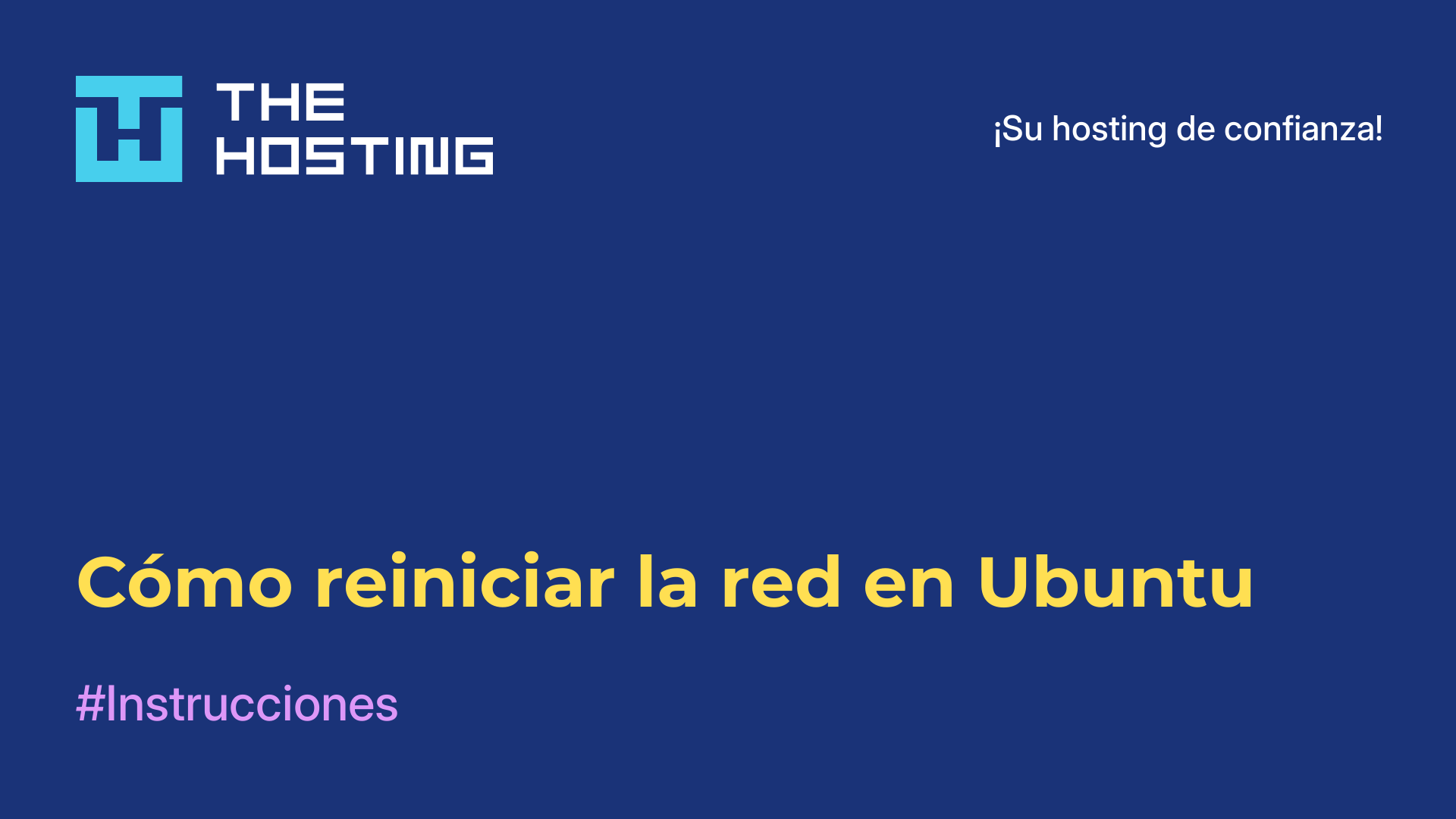 THE HOSTING

¡Su hosting de confianza!

Cómo reiniciar la red en Ubuntu

#Instrucciones